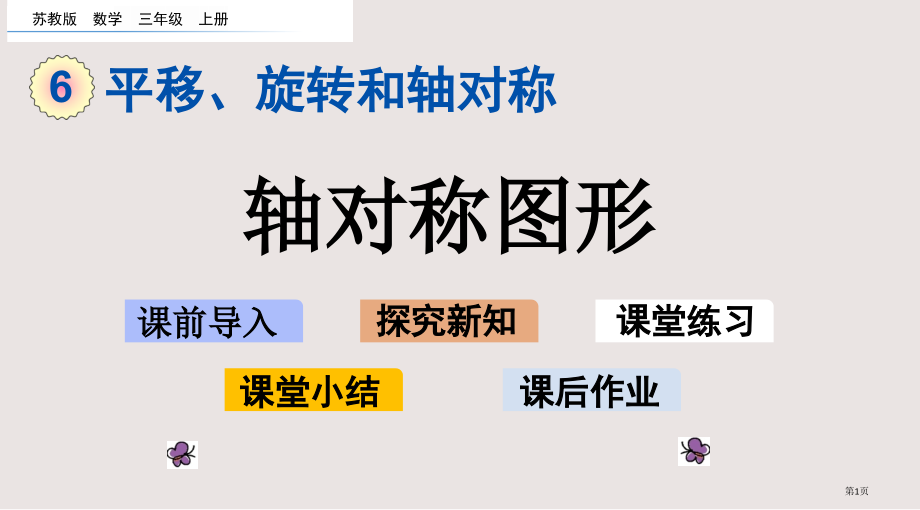 苏教版 数学 三年级 上册

6 平移、旋转和轴对称

轴对称图形

课前导入

探究新知

课堂练习

课堂小结

课后作业

第1页